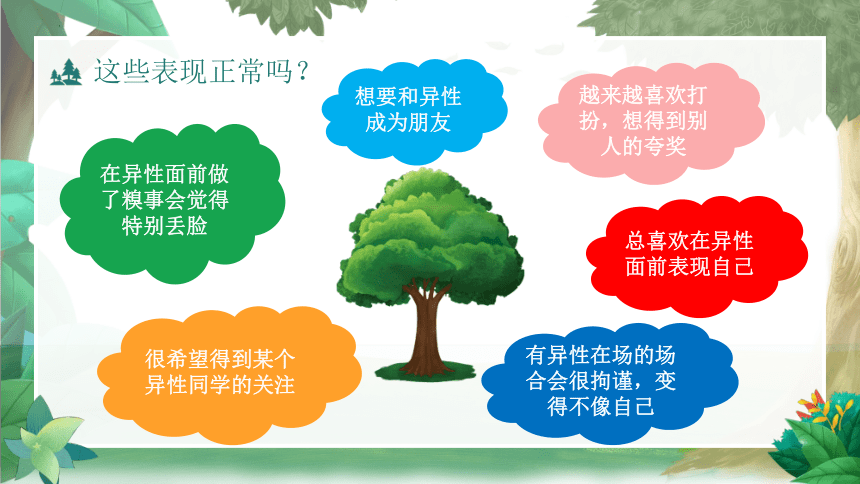 这些表现正常吗？

想要和异性成为朋友

越来越喜欢打扮，想得到别人的夸奖

在异性面前做了糗事会觉得特别丢脸

总喜欢在异性面前表现自己

很希望得到某个异性同学的关注

有异性在场的场合会很拘谨，变得不像自己